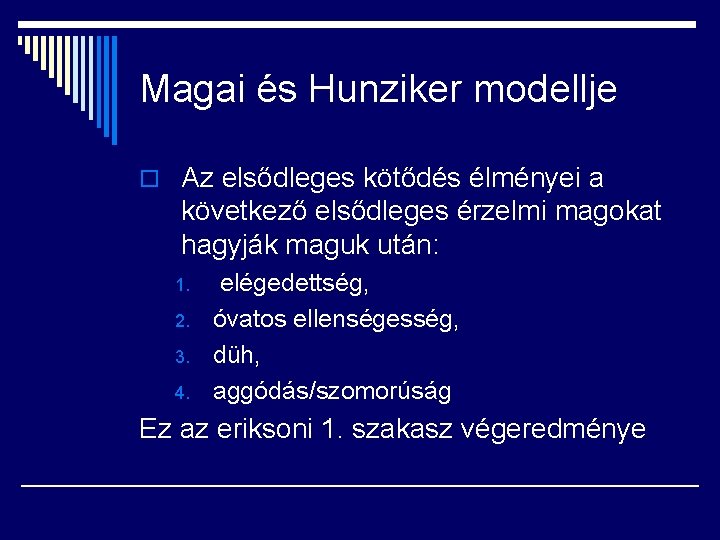 Magai és Hunziker modellje

Az elsődleges kötődés élményei a következő elsődleges érzelmi magokat hagyják maguk után:

1. elégedettség,
2. óvatos ellenségesség,
3. düh,
4. aggódás/szomorúság

Ez az eriksoni 1. szakasz végeredménye